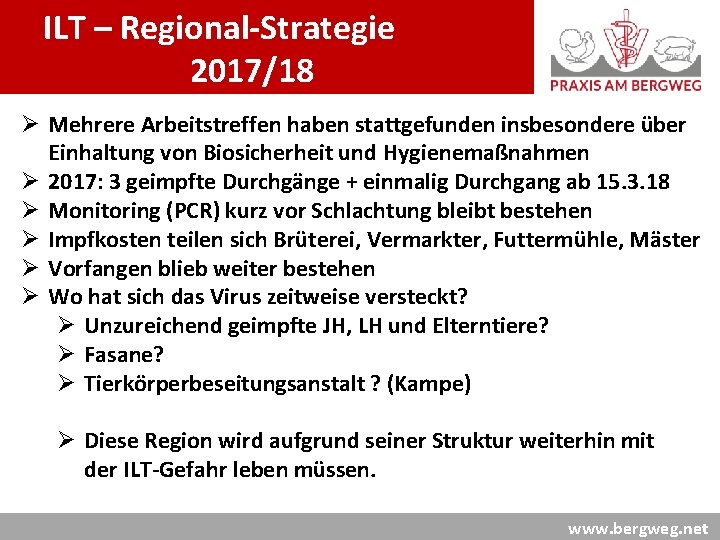 ILT – Regional-Strategie 2017/18

PRAXIS AM BERGWEG

➢ Mehrere Arbeitstreffen haben stattgefunden insbesondere über Einhaltung von Biosicherheit und Hygienemaßnahmen
➢ 2017: 3 geimpfte Durchgänge + einmalig Durchgang ab 15.3.18
➢ Monitoring (PCR) kurz vor Schlachtung bleibt bestehen
➢ Impfkosten teilen sich Brüterei, Vermarkter, Futtermühle, Mäster
➢ Vorfangen blieb weiter bestehen
➢ Wo hat sich das Virus zeitweise versteckt?
➢ Unzureichend geimpfte JH, LH und Elterntiere?
➢ Fasane?
➢ Tierkörperbeseitungsanstalt ? (Kampe)

➢ Diese Region wird aufgrund seiner Struktur weiterhin mit der ILT-Gefahr leben müssen.

www.bergweg.net